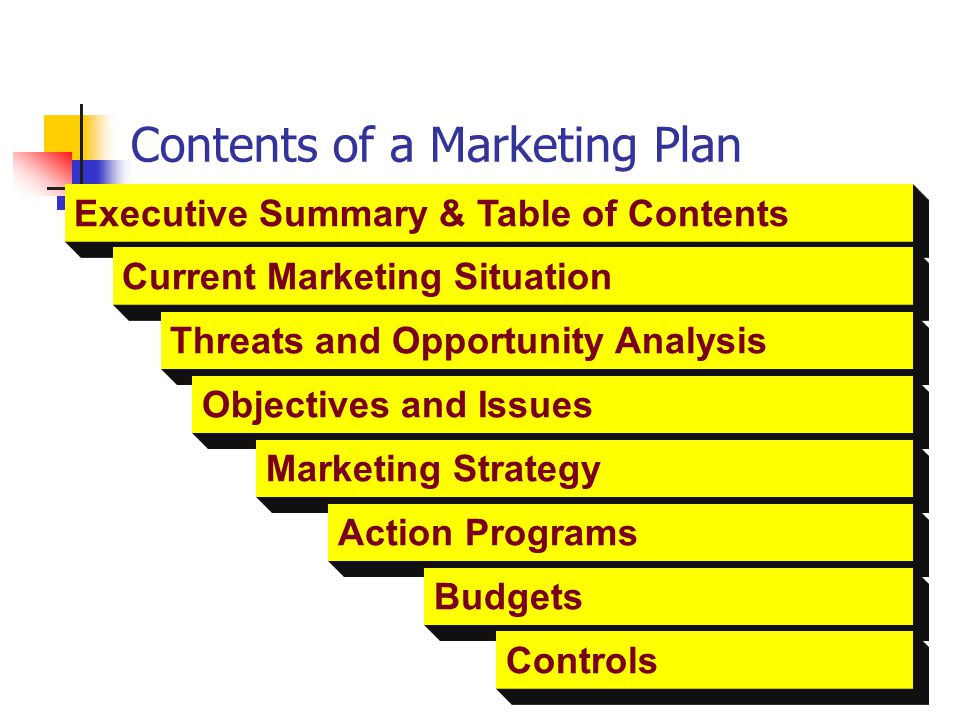 Contents of a Marketing Plan

Executive Summary & Table of Contents

Current Marketing Situation

Threats and Opportunity Analysis

Objectives and Issues

Marketing Strategy

Action Programs

Budgets

Controls